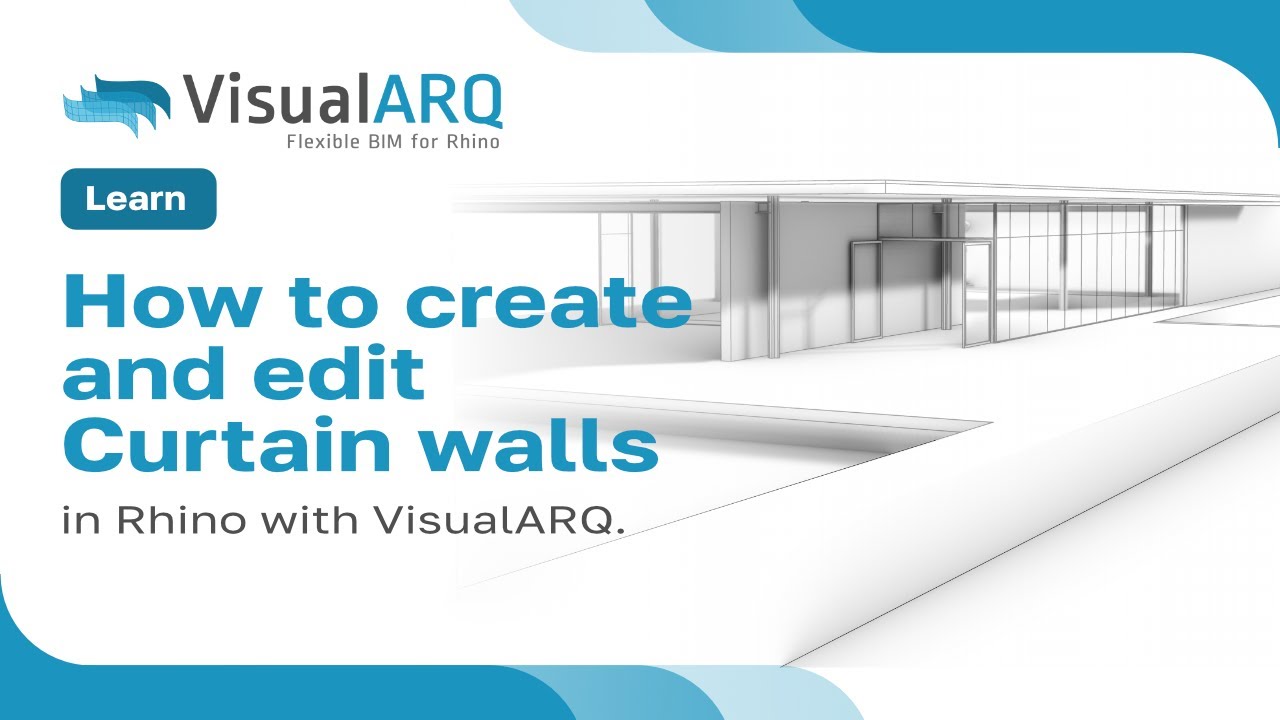 VisualARQ
Flexible BIM for Rhino

Learn

How to create and edit Curtain walls

in Rhino with VisualARQ.